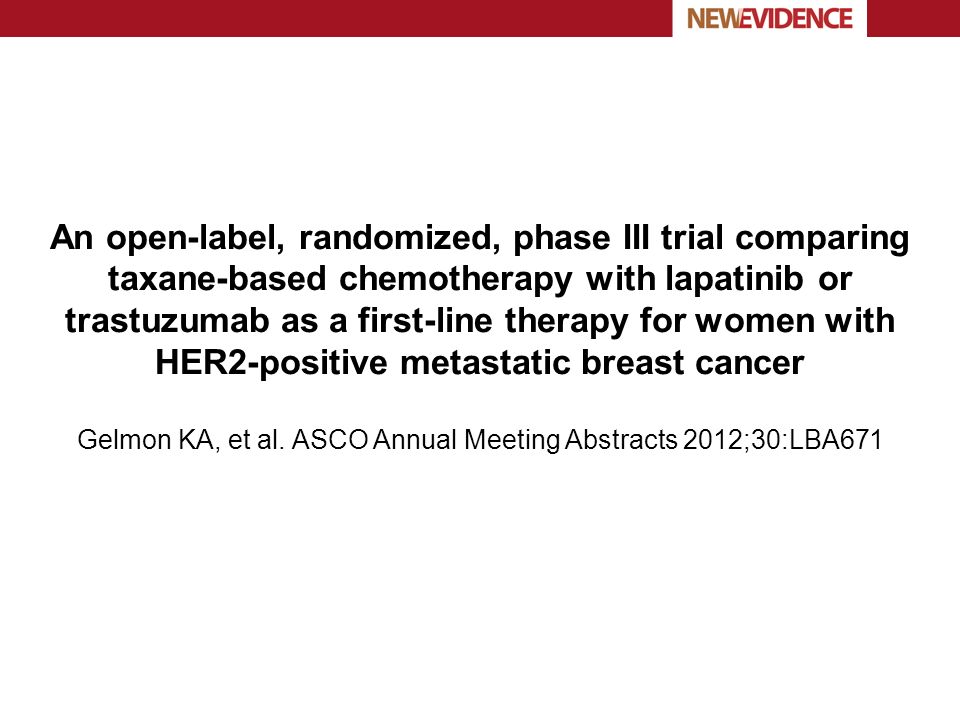 NEWEVIDENCE

An open-label, randomized, phase III trial comparing taxane-based chemotherapy with lapatinib or trastuzumab as a first-line therapy for women with HER2-positive metastatic breast cancer

Gelmon KA, et al. ASCO Annual Meeting Abstracts 2012;30:LBA671